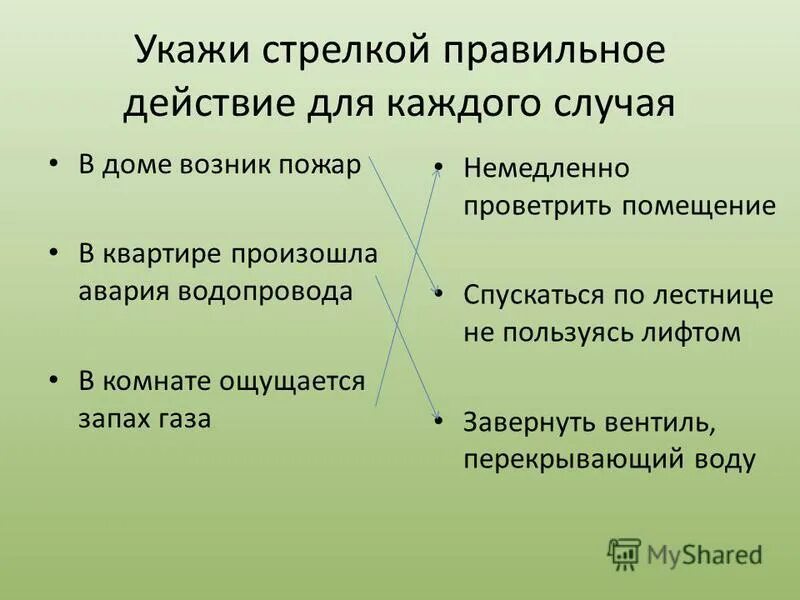 Укажи стрелкой правильное действие для каждого случая

• В доме возник пожар

• В квартире произошла авария водопровода

• В комнате ощущается запах газа

• Немедленно проветрить помещение

• Спускаться по лестнице не пользуясь лифтом

• Завернуть вентиль, перекрывающий воду

MyShared